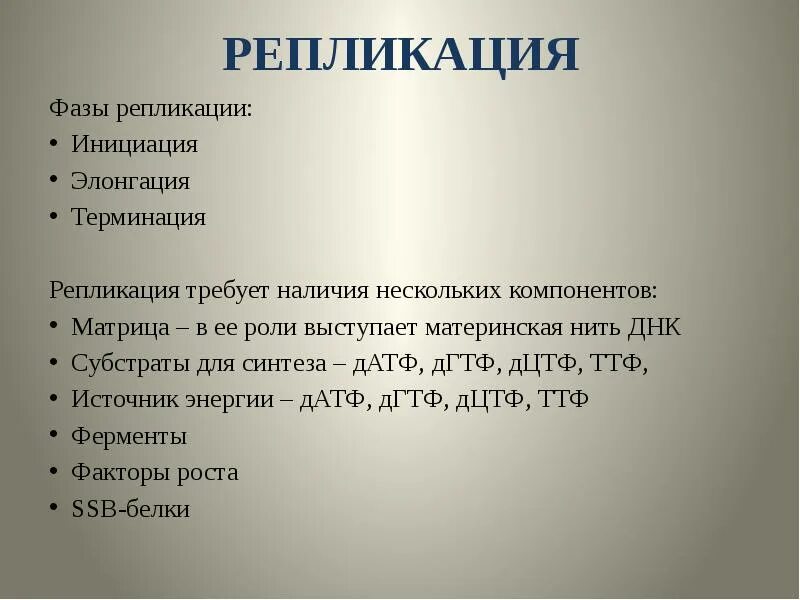 РЕПЛИКАЦИЯ

Фазы репликации:
• Инициация
• Элонгация
• Терминация

Репликация требует наличия нескольких компонентов:
• Матрица – в ее роли выступает материнская нить ДНК
• Субстраты для синтеза – дАТФ, дГТФ, дЦТФ, ТТФ,
• Источник энергии – дАТФ, дГТФ, дЦТФ, ТТФ
• Ферменты
• Факторы роста
• SSB-белки